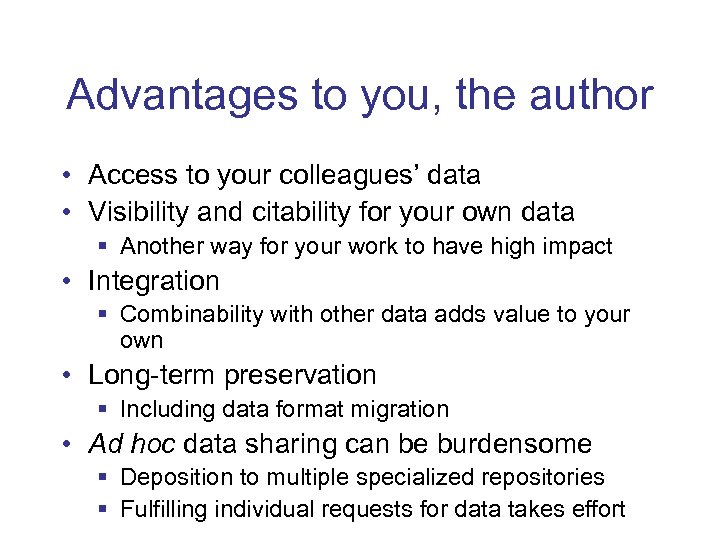 Advantages to you, the author

• Access to your colleagues' data
• Visibility and citability for your own data
  ▪ Another way for your work to have high impact
• Integration
  ▪ Combinability with other data adds value to your own
• Long-term preservation
  ▪ Including data format migration
• Ad hoc data sharing can be burdensome
  ▪ Deposition to multiple specialized repositories
  ▪ Fulfilling individual requests for data takes effort